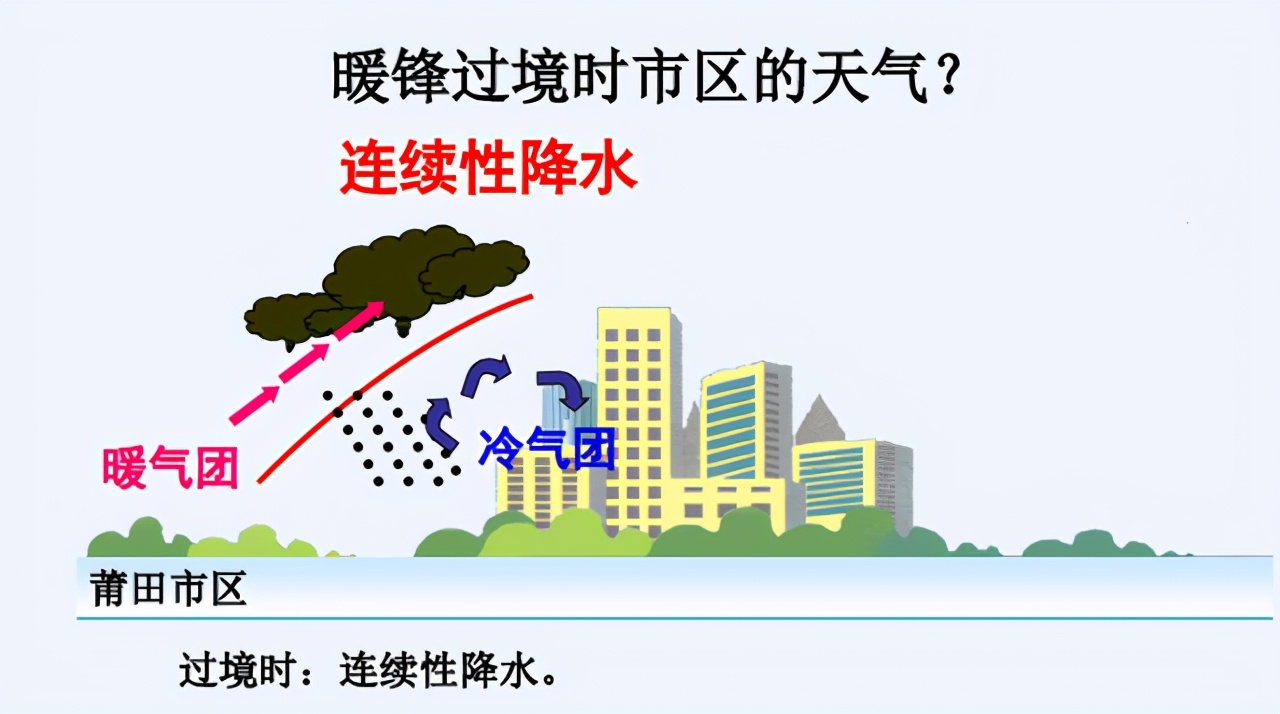 暖锋过境时市区的天气？

连续性降水

暖气团

冷气团

莆田市区

过境时：连续性降水。